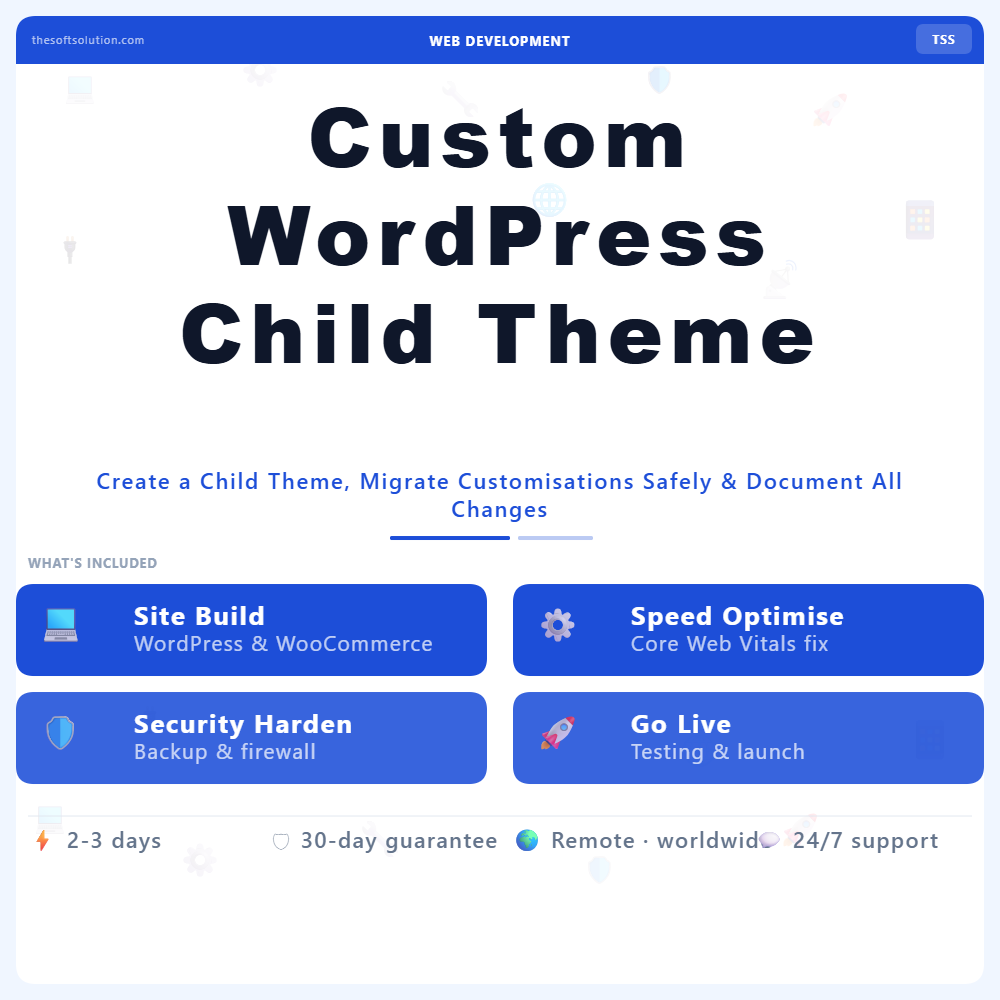 thesoftsolution.com

WEB DEVELOPMENT

TSS

Custom WordPress Child Theme

Create a Child Theme, Migrate Customisations Safely & Document All Changes

WHAT'S INCLUDED

Site Build
WordPress & WooCommerce

Speed Optimise
Core Web Vitals fix

Security Harden
Backup & firewall

Go Live
Testing & launch

2-3 days 30-day guarantee Remote · worldwid 24/7 support